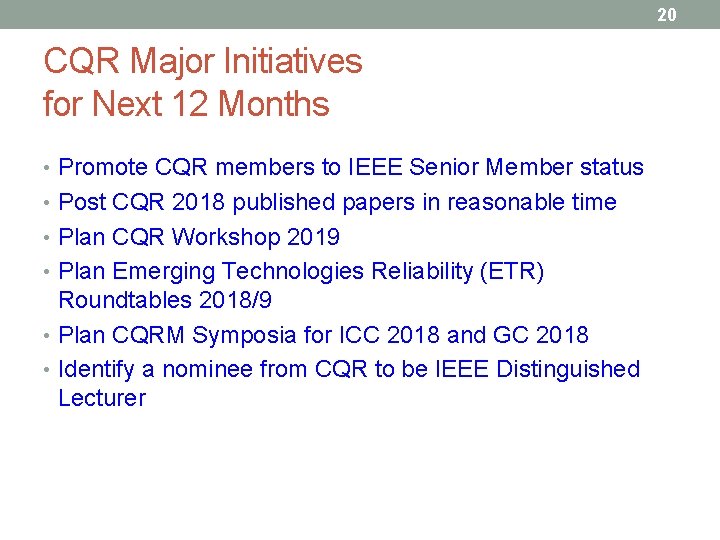 20

CQR Major Initiatives for Next 12 Months

• Promote CQR members to IEEE Senior Member status
• Post CQR 2018 published papers in reasonable time
• Plan CQR Workshop 2019
• Plan Emerging Technologies Reliability (ETR) Roundtables 2018/9
• Plan CQRM Symposia for ICC 2018 and GC 2018
• Identify a nominee from CQR to be IEEE Distinguished Lecturer